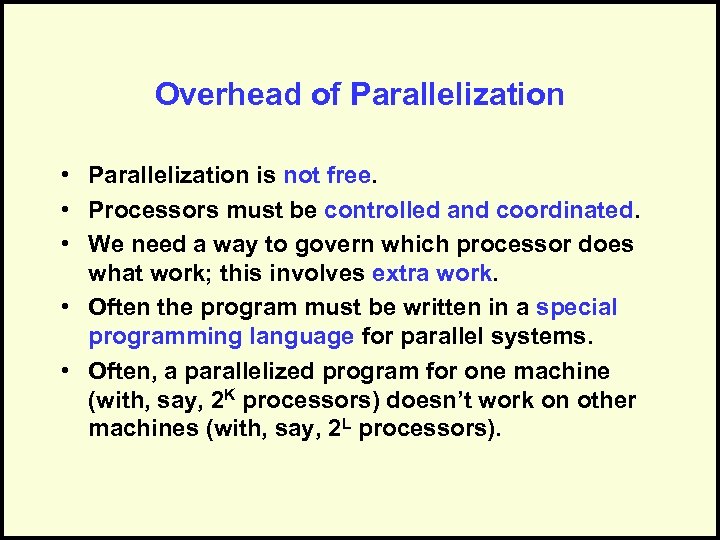 Overhead of Parallelization

• Parallelization is not free.
• Processors must be controlled and coordinated.
• We need a way to govern which processor does what work; this involves extra work.
• Often the program must be written in a special programming language for parallel systems.
• Often, a parallelized program for one machine (with, say, $2^K$ processors) doesn't work on other machines (with, say, $2^L$ processors).